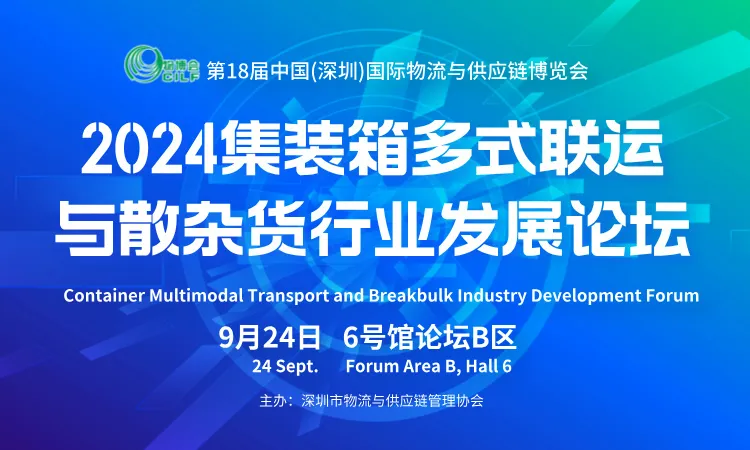 物博会 CILF 第18届中国(深圳)国际物流与供应链博览会

2024集装箱多式联运与散杂货行业发展论坛

Container Multimodal Transport and Breakbulk Industry Development Forum

9月24日 6号馆论坛B区
24 Sept. Forum Area B, Hall 6

主办：深圳市物流与供应链管理协会